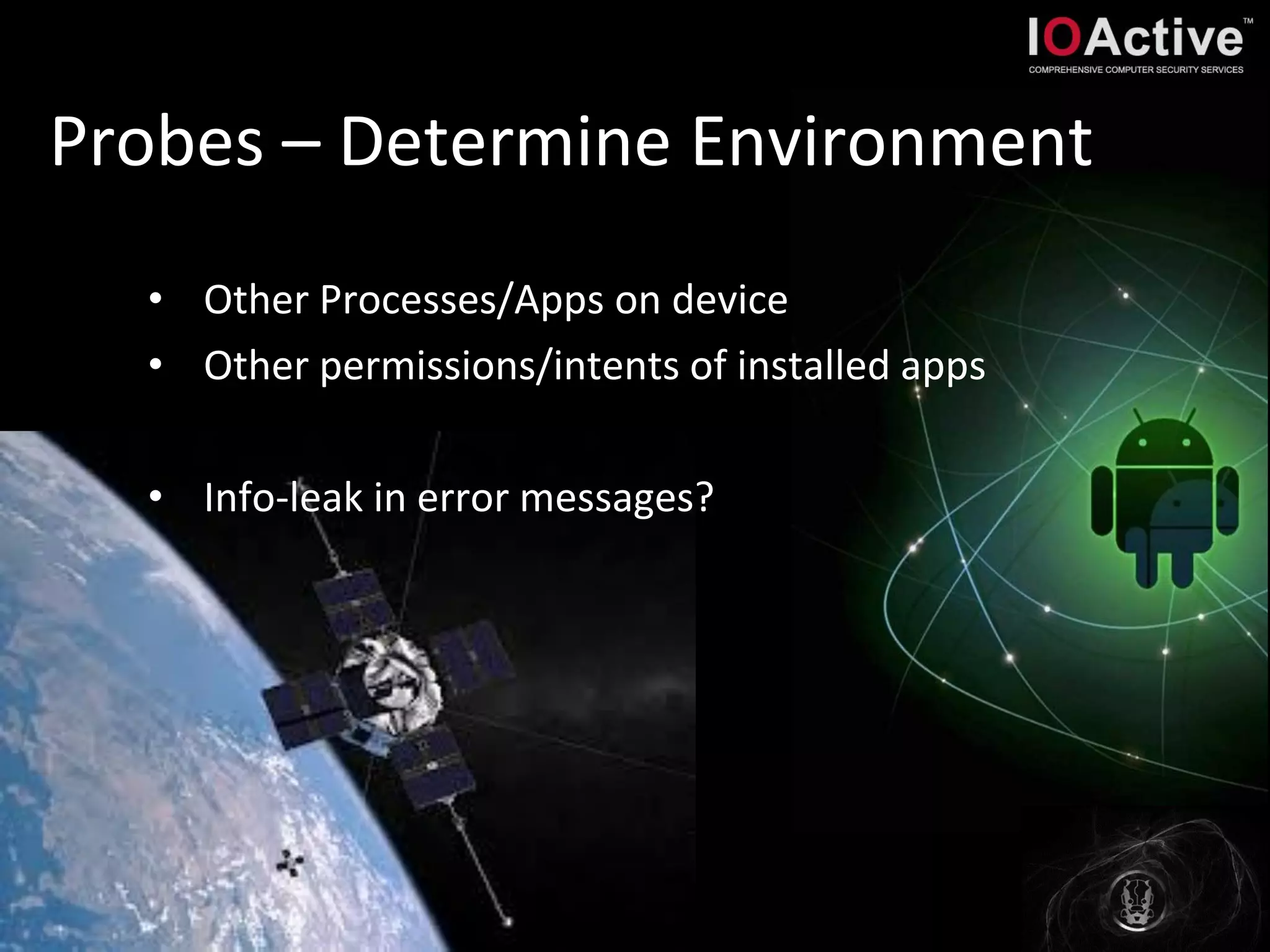 IOActive™
COMPREHENSIVE COMPUTER SECURITY SERVICES

Probes – Determine Environment

• Other Processes/Apps on device
• Other permissions/intents of installed apps

• Info-leak in error messages?